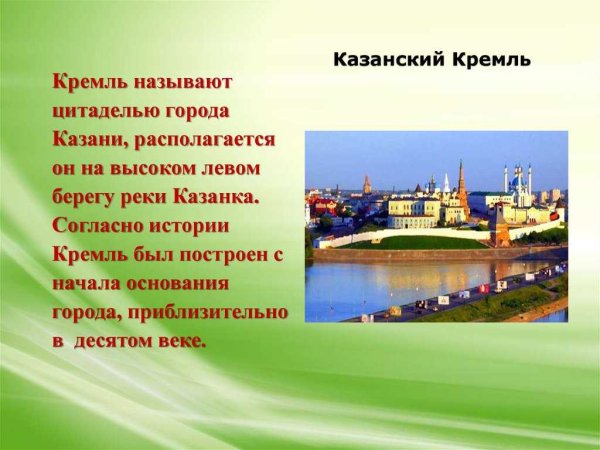 Казанский Кремль

Кремль называют цитаделью города Казани, располагается он на высоком левом берегу реки Казанка. Согласно истории Кремль был построен с начала основания города, приблизительно в десятом веке.